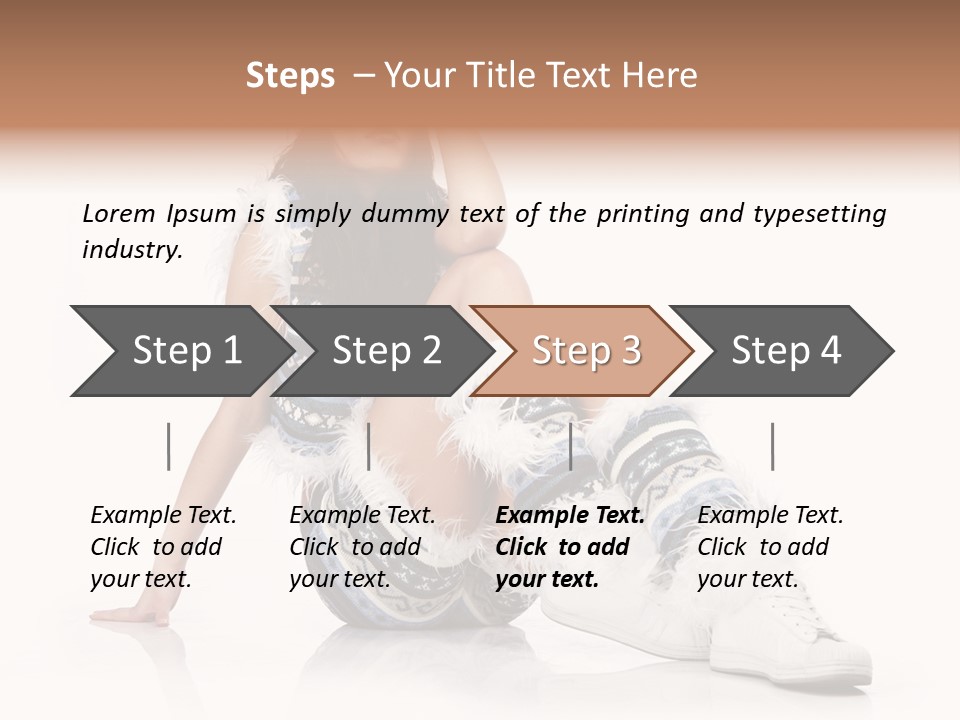 Steps – Your Title Text Here

Lorem Ipsum is simply dummy text of the printing and typesetting industry.

Step 1

Step 2

Step 3

Step 4

Example Text. Click to add your text.

Example Text. Click to add your text.

Example Text. Click to add your text.

Example Text. Click to add your text.